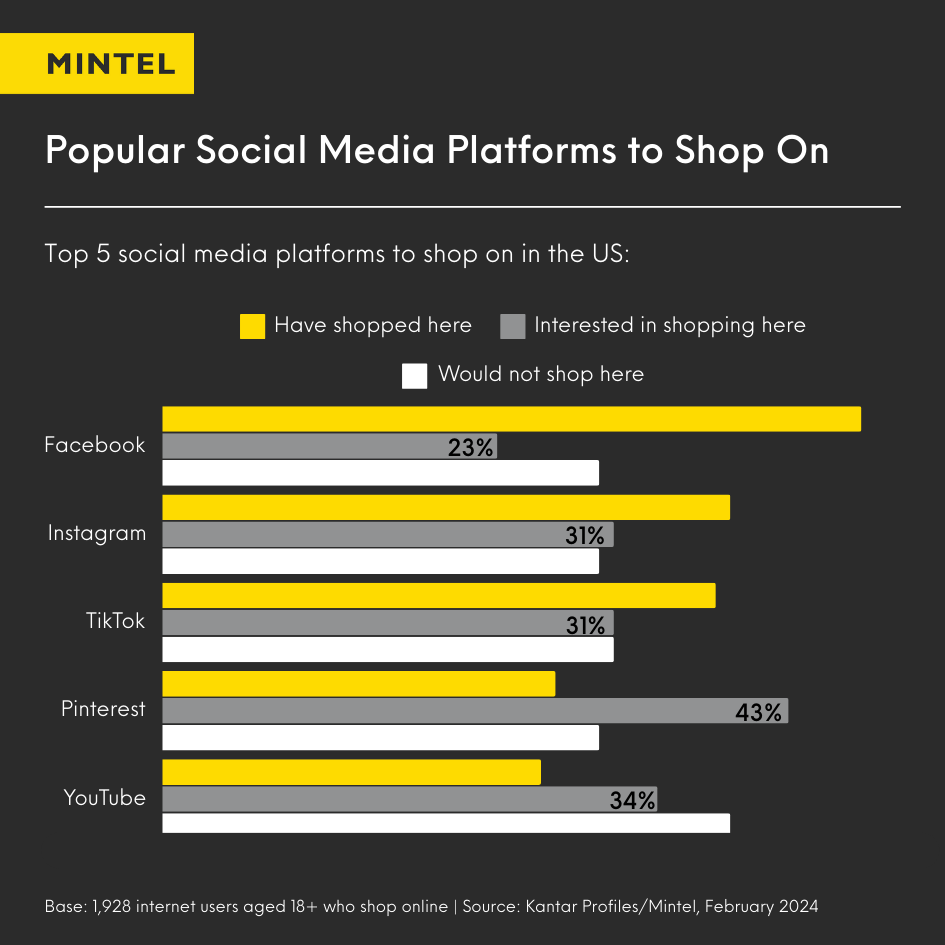 MINTEL

Popular Social Media Platforms to Shop On

Top 5 social media platforms to shop on in the US:

Have shopped here
Interested in shopping here
Would not shop here

Facebook
23%

Instagram
31%

TikTok
31%

Pinterest
43%

YouTube
34%

Base: 1,928 internet users aged 18+ who shop online | Source: Kantar Profiles/Mintel, February 2024